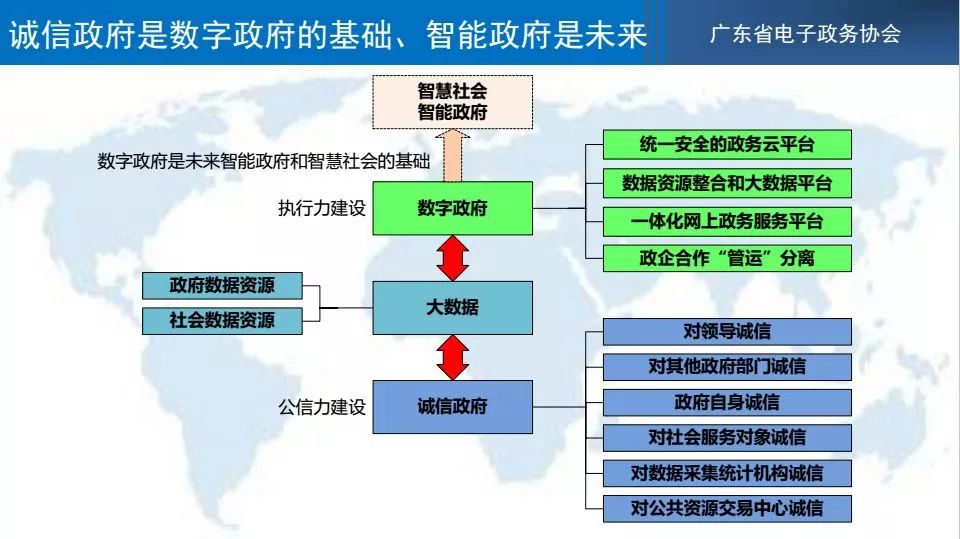 诚信政府是数字政府的基础、智能政府是未来

广东省电子政务协会

智慧社会
智能政府

数字政府是未来智能政府和智慧社会的基础

执行力建设

数字政府

统一安全的政务云平台

数据资源整合和大数据平台

一体化网上政务服务平台

政企合作“管运”分离

政府数据资源

社会数据资源

大数据

公信力建设

诚信政府

对领导诚信

对其他政府部门诚信

政府自身诚信

对社会服务对象诚信

对数据采集统计机构诚信

对公共资源交易中心诚信